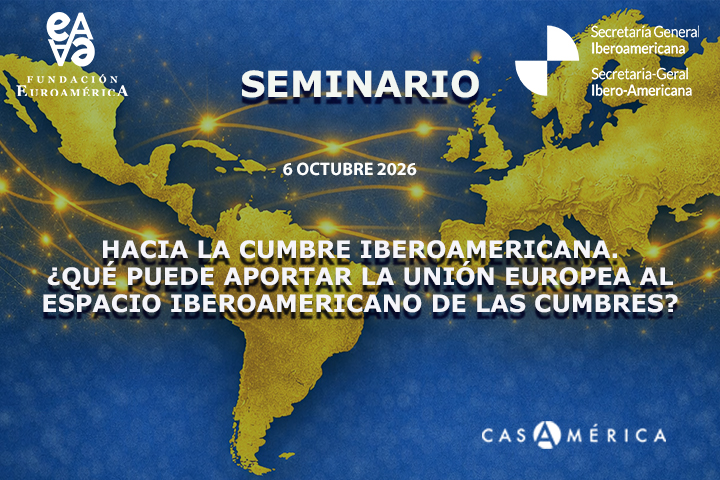 FUNDACIÓN
EUROAMÉRICA

SEMINARIO

Secretaría General
Iberoamericana
Secretaria-Geral
Ibero-Americana

6 OCTUBRE 2026

HACIA LA CUMBRE IBEROAMERICANA. ¿QUÉ PUEDE APORTAR LA UNIÓN EUROPEA AL ESPACIO IBEROAMERICANO DE LAS CUMBRES?

CASAMÉRICA